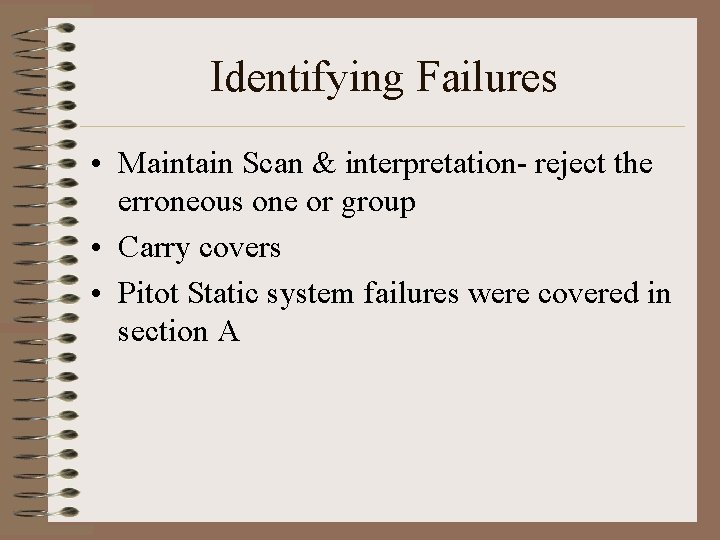 Identifying Failures

• Maintain Scan & interpretation- reject the erroneous one or group
• Carry covers
• Pitot Static system failures were covered in section A